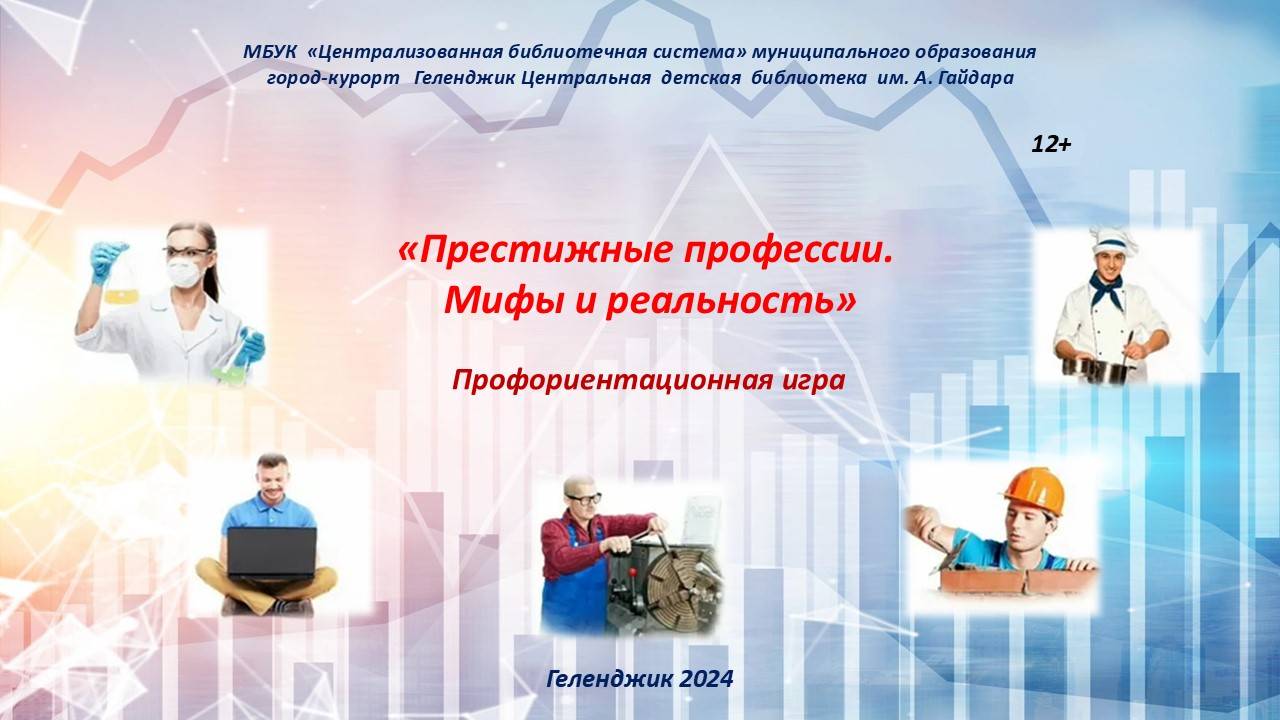 МБУК «Централизованная библиотечная система» муниципального образования город-курорт Геленджик Центральная детская библиотека им. А. Гайдара

12+

«Престижные профессии. Мифы и реальность»

Профориентационная игра

Геленджик 2024